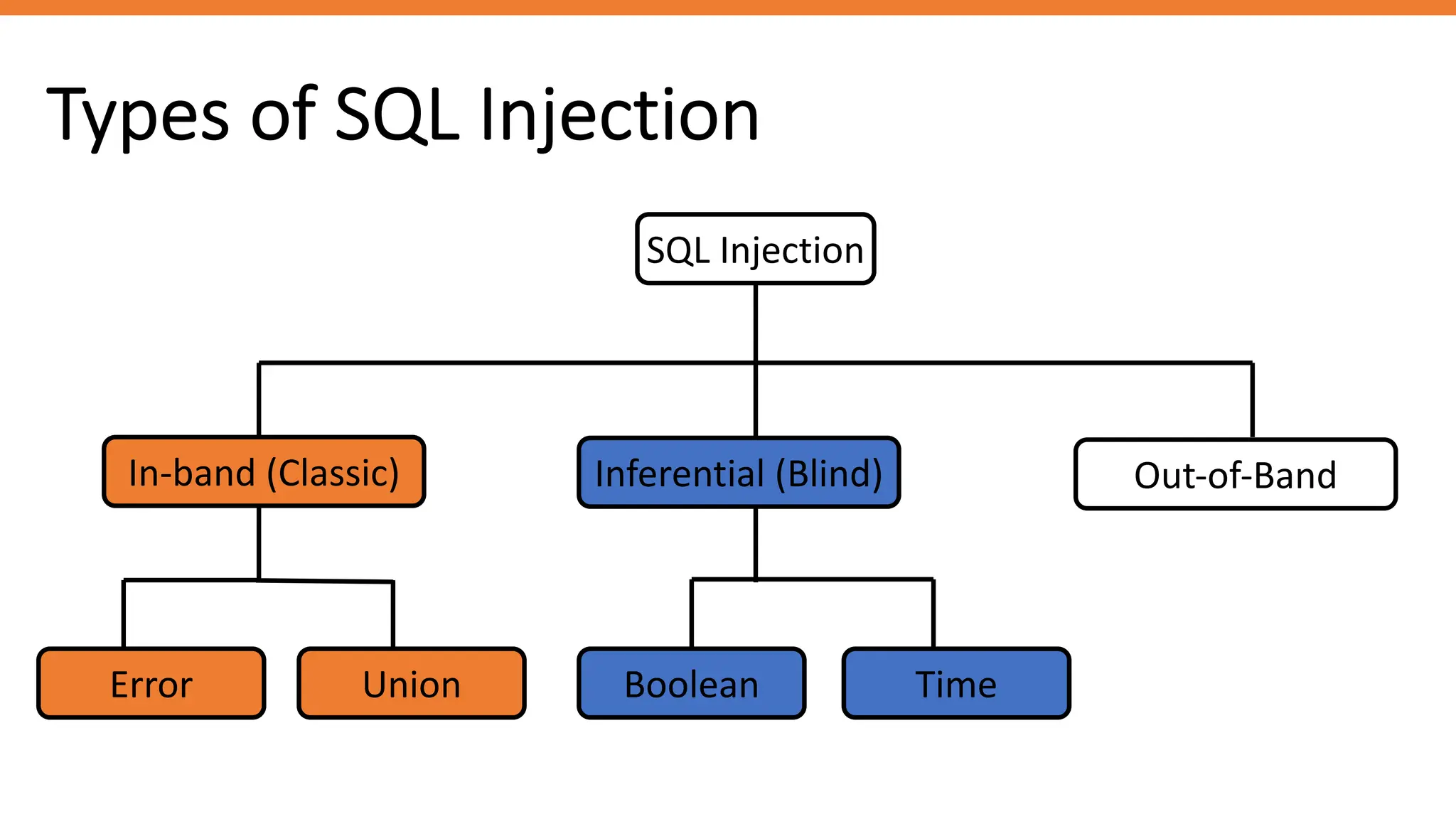 Types of SQL Injection

SQL Injection

In-band (Classic)

Inferential (Blind)

Out-of-Band

Error

Union

Boolean

Time